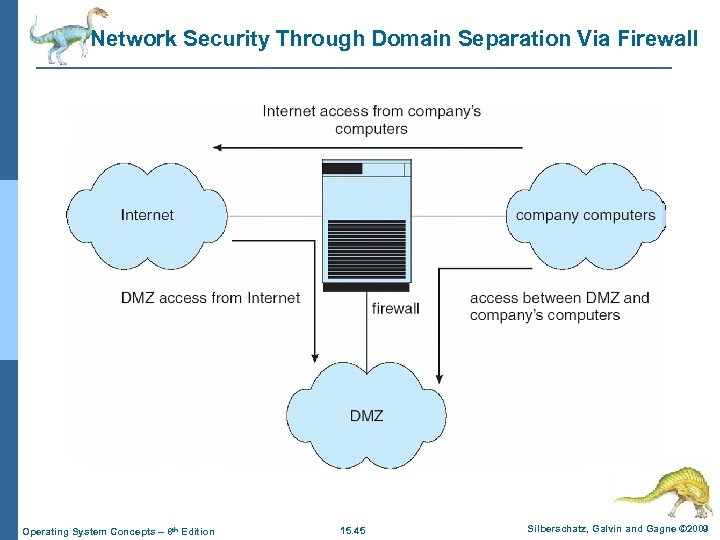 Network Security Through Domain Separation Via Firewall

Internet access from company's computers

Internet

company computers

DMZ access from Internet

firewall

access between DMZ and company's computers

DMZ

Operating System Concepts – 8th Edition

15.45

Silberschatz, Galvin and Gagne ©2009